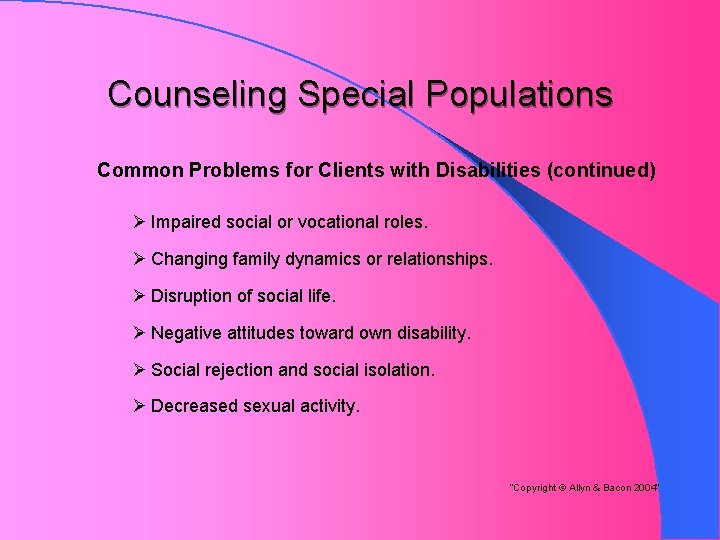 Counseling Special Populations

Common Problems for Clients with Disabilities (continued)

➢ Impaired social or vocational roles.

➢ Changing family dynamics or relationships.

➢ Disruption of social life.

➢ Negative attitudes toward own disability.

➢ Social rejection and social isolation.

➢ Decreased sexual activity.

"Copyright © Allyn & Bacon 2004"